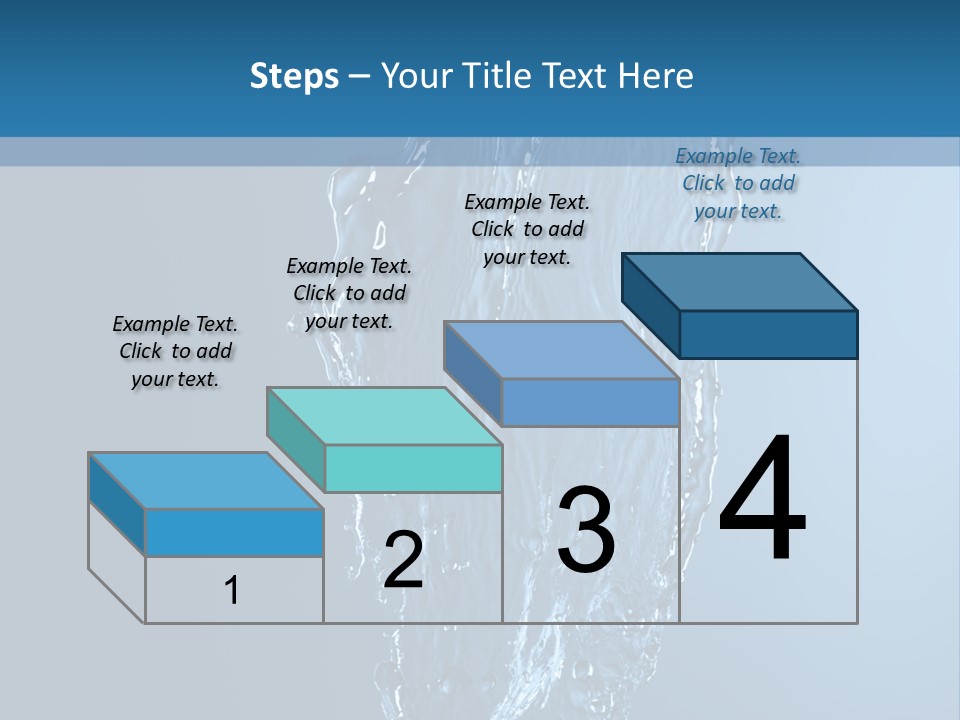 Steps – Your Title Text Here

Example Text. Click to add your text.

Example Text. Click to add your text.

Example Text. Click to add your text.

Example Text. Click to add your text.

1

2

3

4